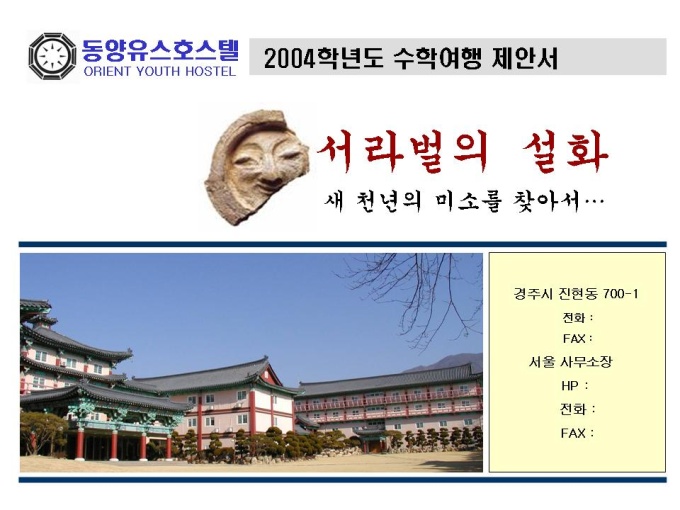 동양유스호스텔
ORIENT YOUTH HOSTEL

2004학년도 수학여행 제안서

서라벌의 설화

새 천년의 미소를 찾아서…

경주시 진현동 700-1
전화 :
FAX :
서울 사무소장
HP :
전화 :
FAX :